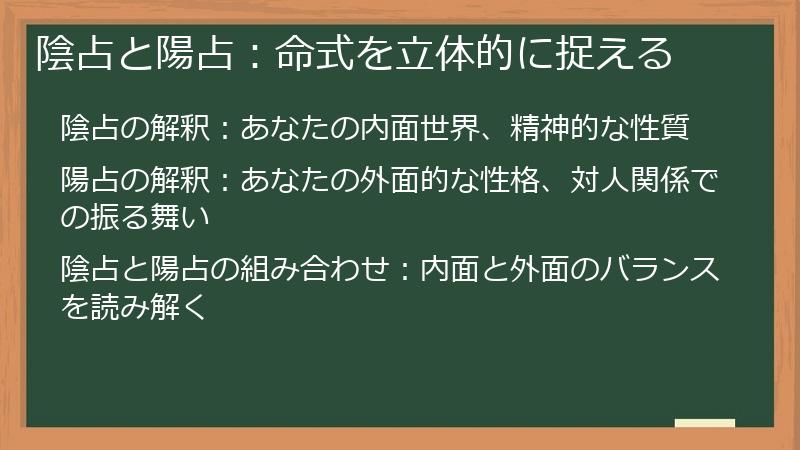 陰占と陽占：命式を立体的に捉える

陰占の解釈：あなたの内面世界、精神的な性質

陽占の解釈：あなたの外面的な性格、対人関係での振る舞い

陰占と陽占の組み合わせ：内面と外面のバランスを読み解く